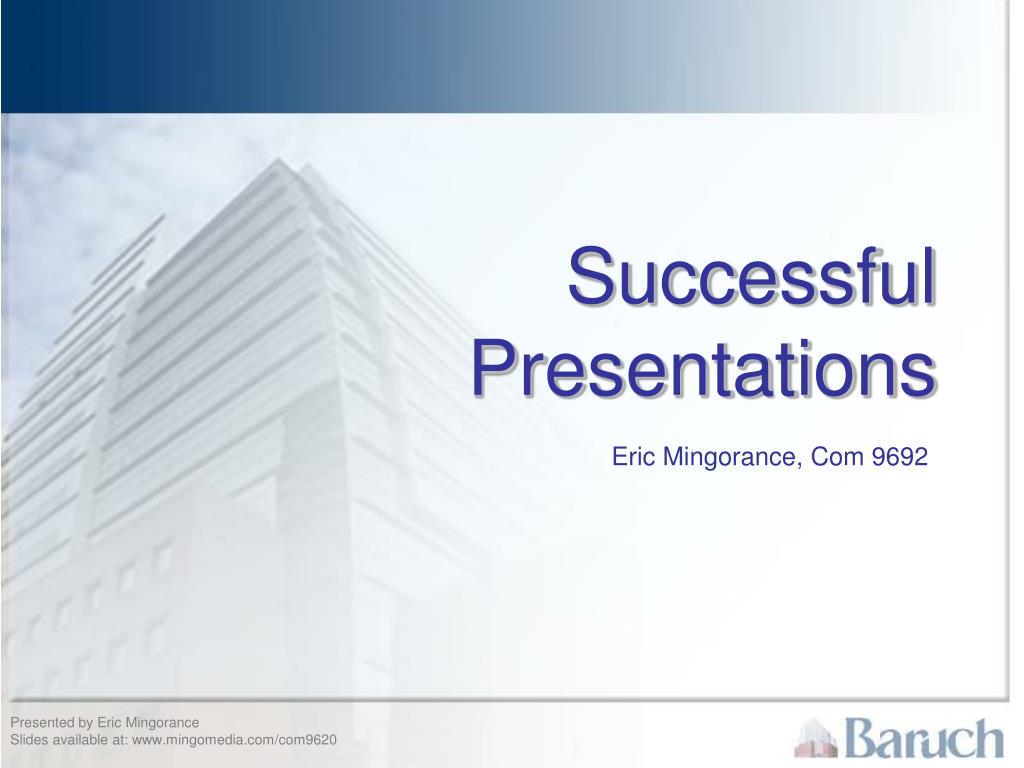 Successful Presentations

Eric Mingorance, Com 9692

Presented by Eric Mingorance
Slides available at: www.mingomedia.com/com9620

Baruch